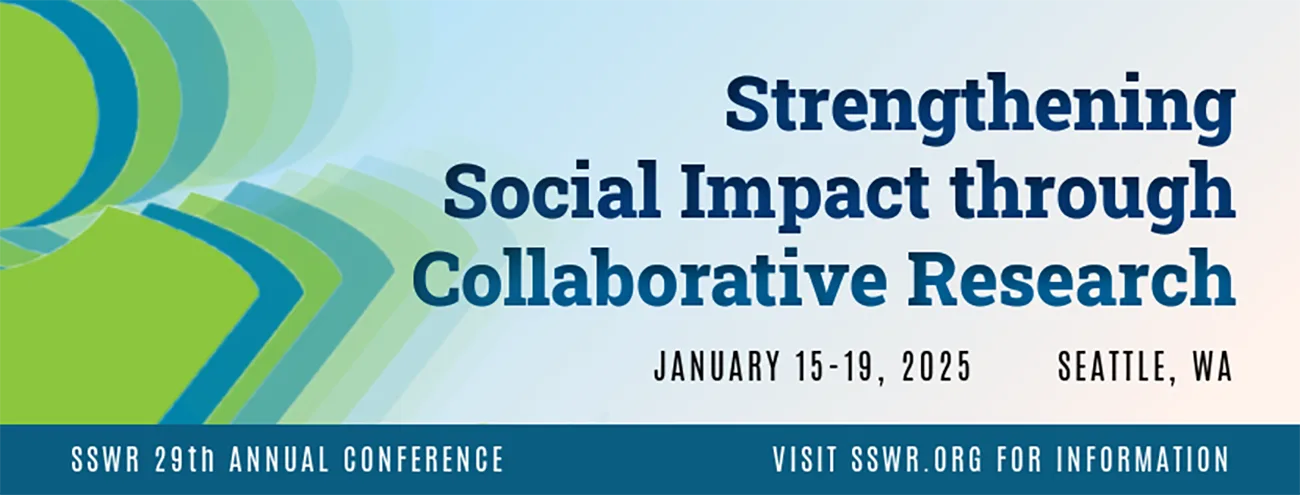 Strengthening Social Impact through Collaborative Research

JANUARY 15-19, 2025 SEATTLE, WA

SSWR 29th ANNUAL CONFERENCE

VISIT SSWR.ORG FOR INFORMATION